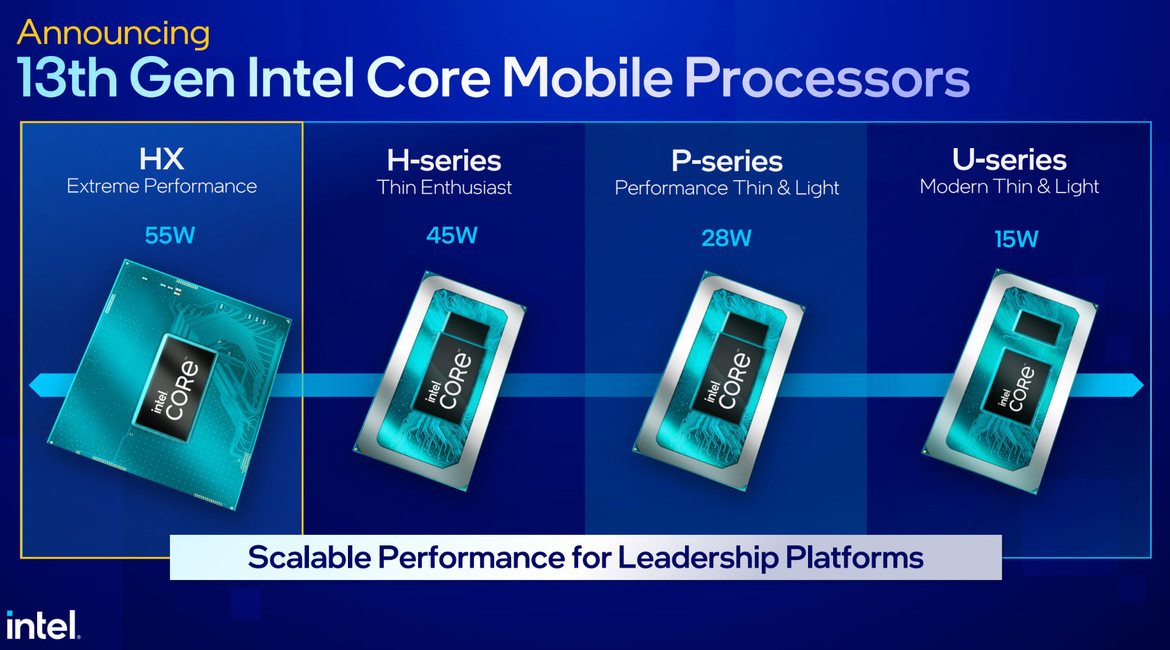 Announcing
13th Gen Intel Core Mobile Processors

HX
Extreme Performance
55W
intel CORE

H-series
Thin Enthusiast
45W
intel CORE

P-series
Performance Thin & Light
28W
intel CORE

U-series
Modern Thin & Light
15W
intel CORE

Scalable Performance for Leadership Platforms

intel.